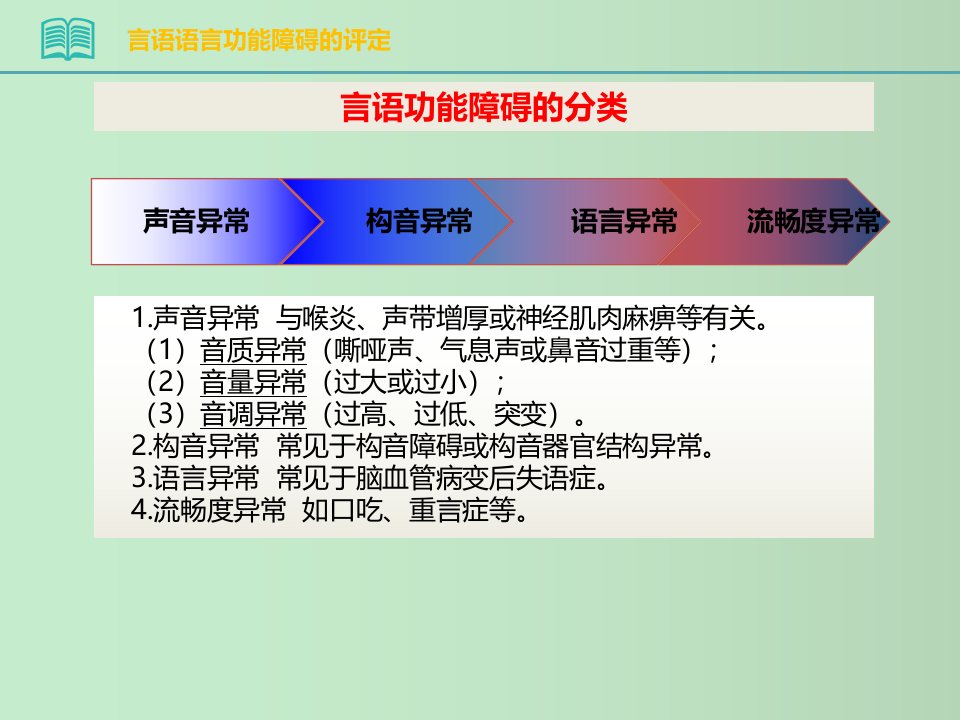 言语语言功能障碍的评定

言语功能障碍的分类

声音异常

构音异常

语言异常

流畅度异常

1.声音异常 与喉炎、声带增厚或神经肌肉麻痹等有关。
（1）音质异常（嘶哑声、气息声或鼻音过重等）；
（2）音量异常（过大或过小）；
（3）音调异常（过高、过低、突变）。
2.构音异常 常见于构音障碍或构音器官结构异常。
3.语言异常 常见于脑血管病变后失语症。
4.流畅度异常 如口吃、重言症等。